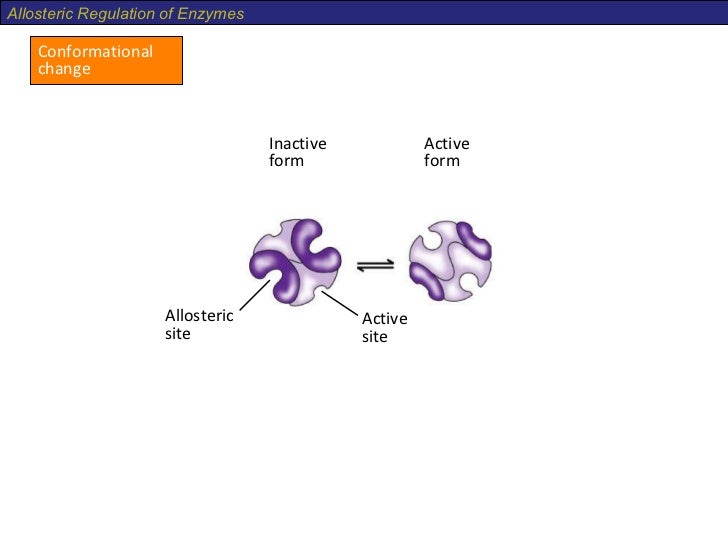 Allosteric Regulation of Enzymes

Conformational change

Inactive form

Active form

Allosteric site

Active site